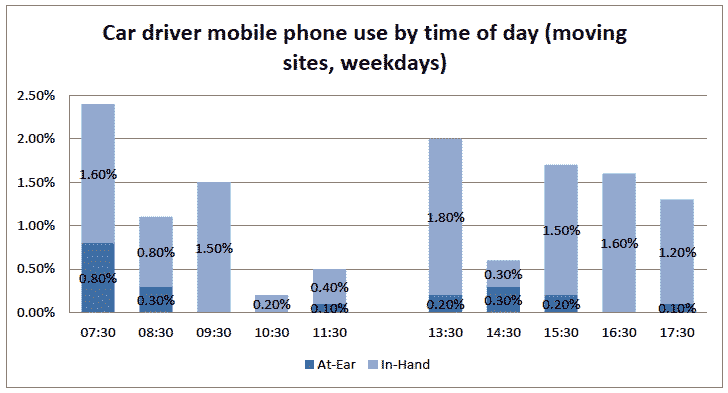 Car driver mobile phone use by time of day (moving sites, weekdays)

2.50%
2.00%
1.50%
1.00%
0.50%
0.00%

1.60%
0.80%
0.80%
0.30%
1.50%
0.20%
0.40%
0.10%
1.80%
0.20%
0.30%
0.30%
1.50%
0.20%
1.60%
1.20%
0.10%

07:30 08:30 09:30 10:30 11:30 13:30 14:30 15:30 16:30 17:30

At-Ear In-Hand